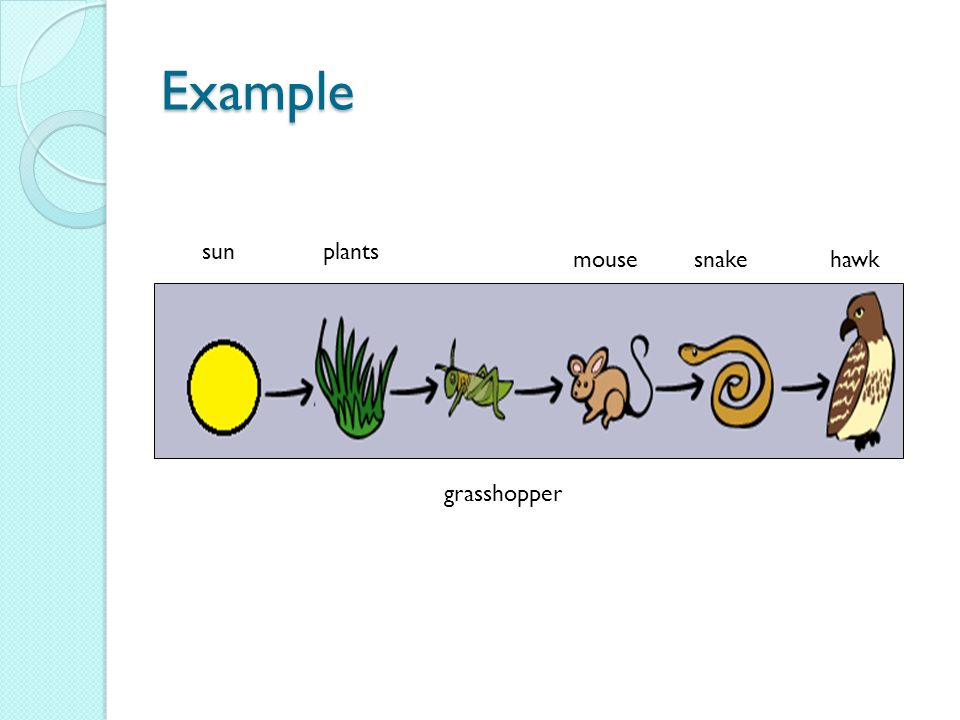 Example

sun plants mouse snake hawk

grasshopper